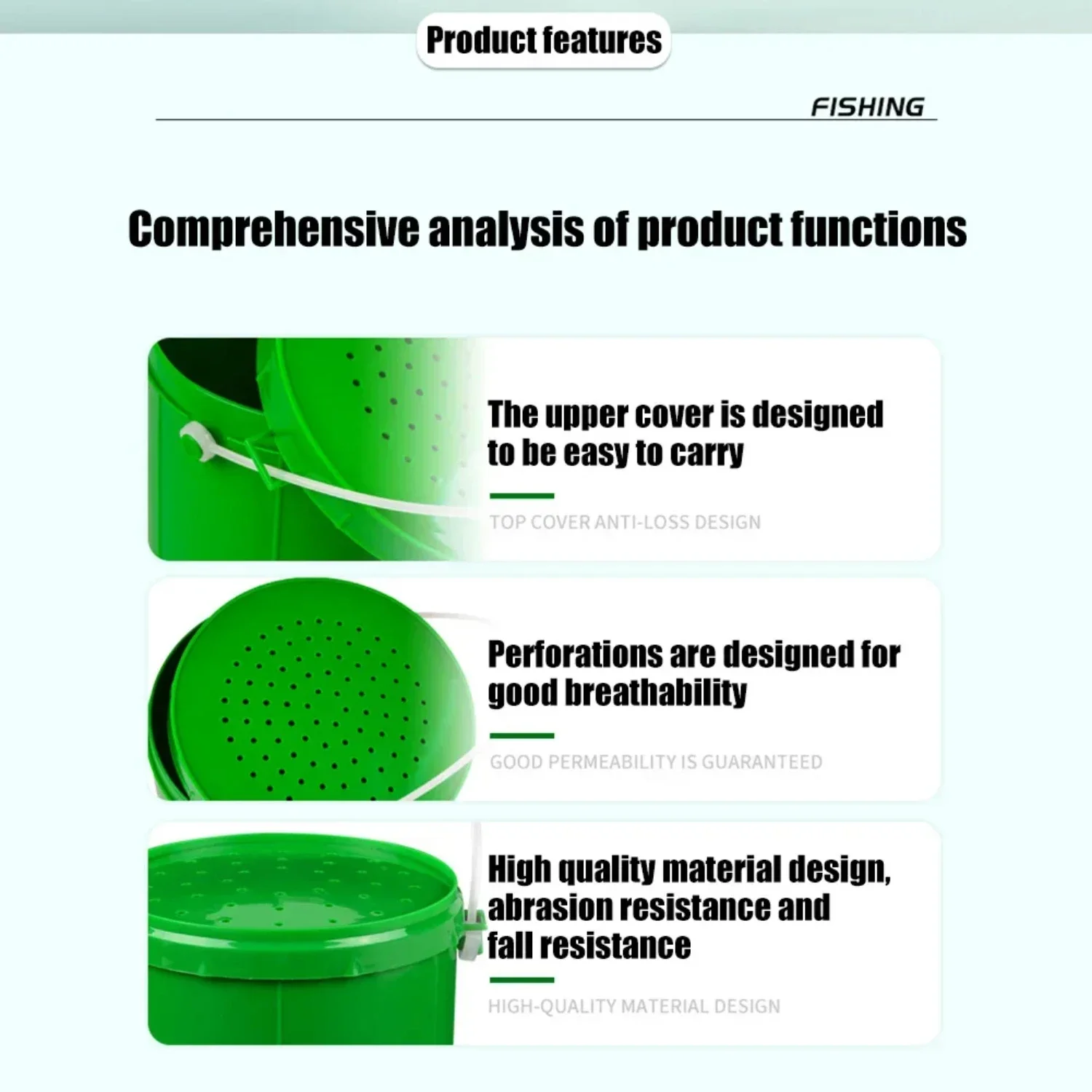 Product features

FISHING

Comprehensive analysis of product functions

The upper cover is designed to be easy to carry

TOP COVER ANTI-LOSS DESIGN

Perforations are designed for good breathability

GOOD PERMEABILITY IS GUARANTEED

High quality material design, abrasion resistance and fall resistance

HIGH-QUALITY MATERIAL DESIGN